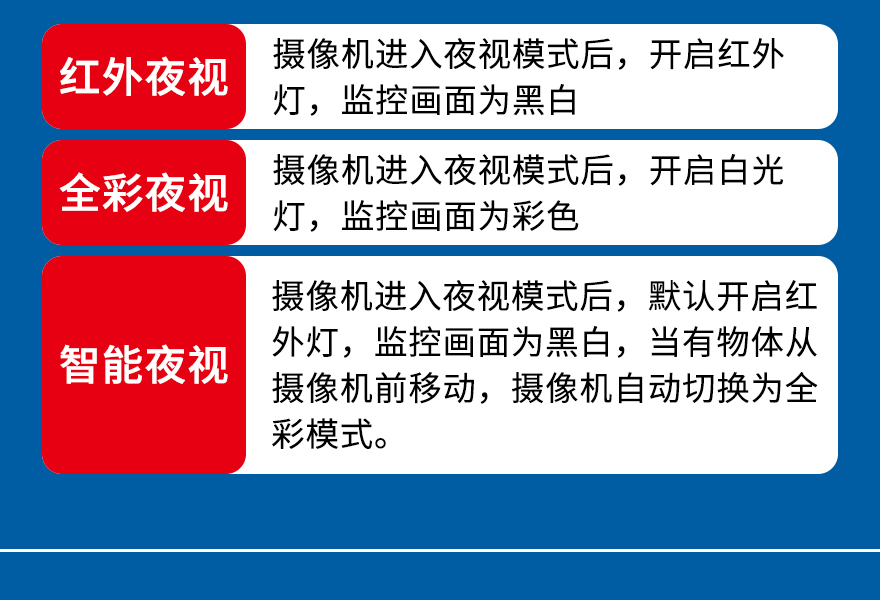 红外夜视

摄像机进入夜视模式后，开启红外灯，监控画面为黑白

全彩夜视

摄像机进入夜视模式后，开启白光灯，监控画面为彩色

智能夜视

摄像机进入夜视模式后，默认开启红外灯，监控画面为黑白，当有物体从摄像机前移动，摄像机自动切换为全彩模式。